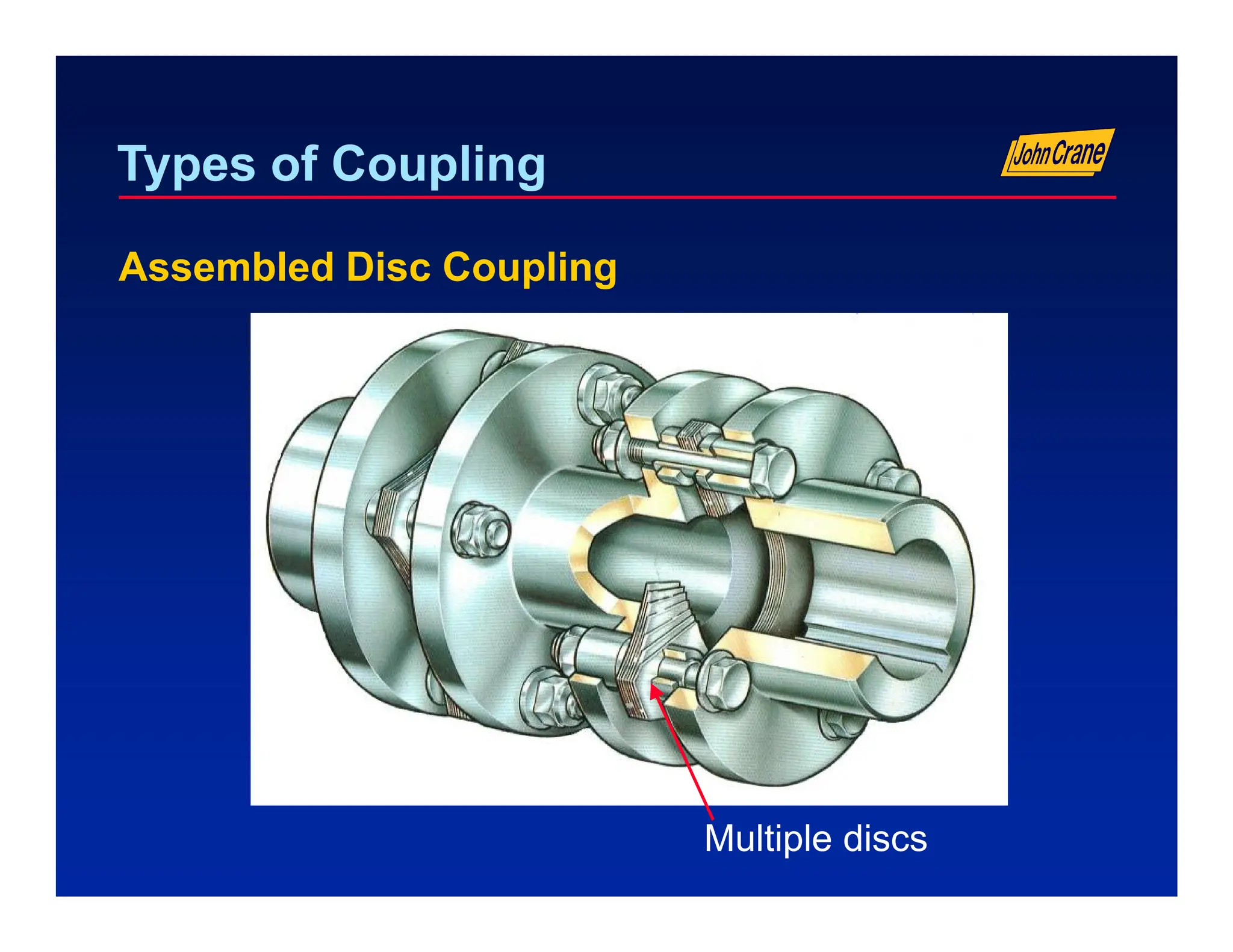 Types of Coupling

John Crane

Assembled Disc Coupling

Multiple discs